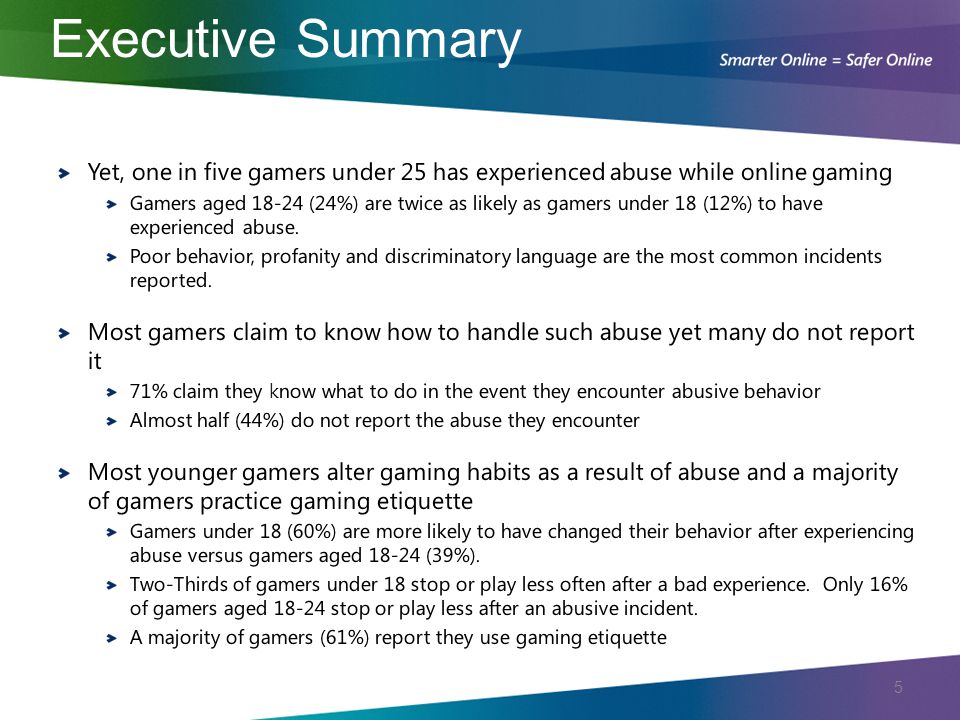 Executive Summary

Smarter Online = Safer Online

Yet, one in five gamers under 25 has experienced abuse while online gaming

Gamers aged 18-24 (24%) are twice as likely as gamers under 18 (12%) to have experienced abuse.

Poor behavior, profanity and discriminatory language are the most common incidents reported.

Most gamers claim to know how to handle such abuse yet many do not report it

71% claim they know what to do in the event they encounter abusive behavior

Almost half (44%) do not report the abuse they encounter

Most younger gamers alter gaming habits as a result of abuse and a majority of gamers practice gaming etiquette

Gamers under 18 (60%) are more likely to have changed their behavior after experiencing abuse versus gamers aged 18-24 (39%).

Two-Thirds of gamers under 18 stop or play less often after a bad experience. Only 16% of gamers aged 18-24 stop or play less after an abusive incident.

A majority of gamers (61%) report they use gaming etiquette

5